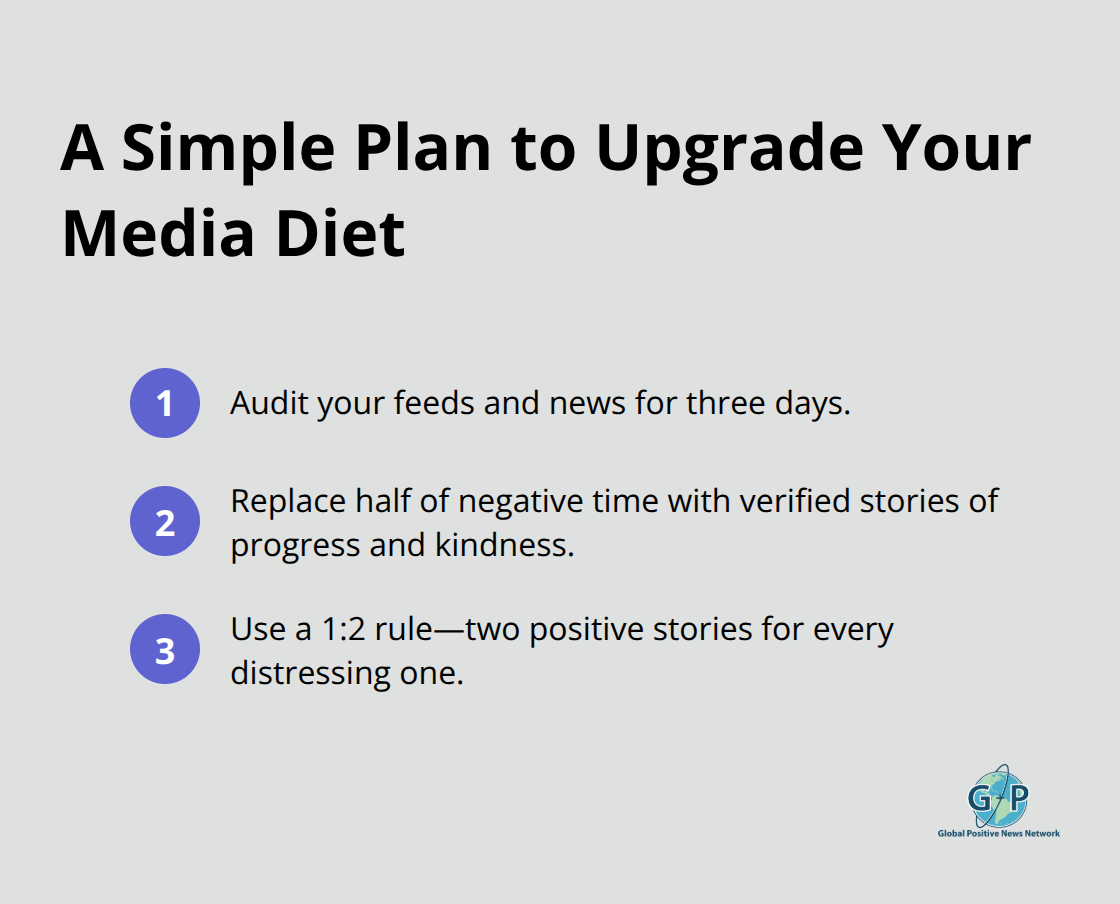 A Simple Plan to Upgrade Your Media Diet

1 Audit your feeds and news for three days.

2 Replace half of negative time with verified stories of progress and kindness.

3 Use a 1:2 rule—two positive stories for every distressing one.

GP
Global Positive News Network